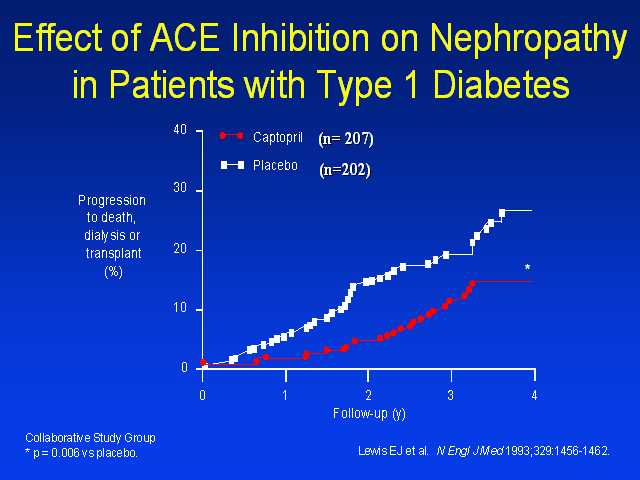 Effect of ACE Inhibition on Nephropathy in Patients with Type 1 Diabetes

Captopril (n= 207)
Placebo (n=202)

Progression to death, dialysis or transplant (%)

40
30
20
10
0

*

0
1
2
3
4

Follow-up (y)

Collaborative Study Group
* p = 0.006 vs placebo.

Lewis EJ et al. N Engl J Med 1993;329:1456-1462.